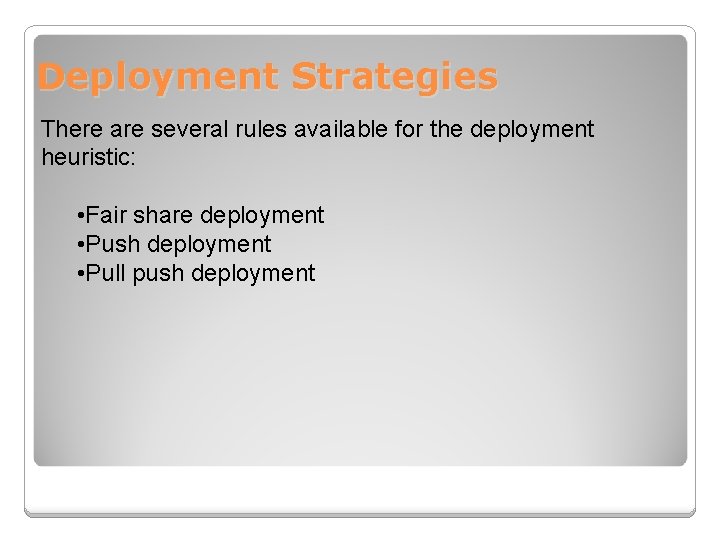 Deployment Strategies

There are several rules available for the deployment heuristic:

•Fair share deployment
•Push deployment
•Pull push deployment